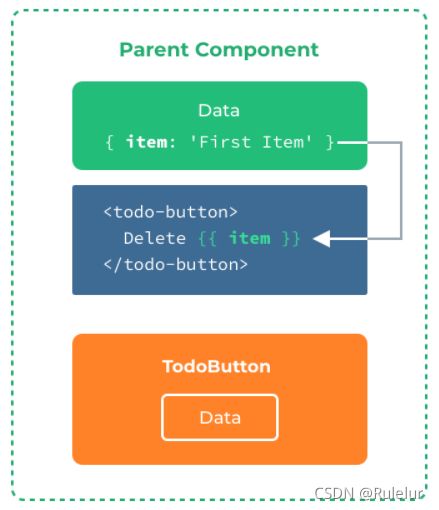 Parent Component

Data
{ item: 'First Item' }

<todo-button>
Delete {{ item }}
</todo-button>

TodoButton

Data

CSDN @Rulelur